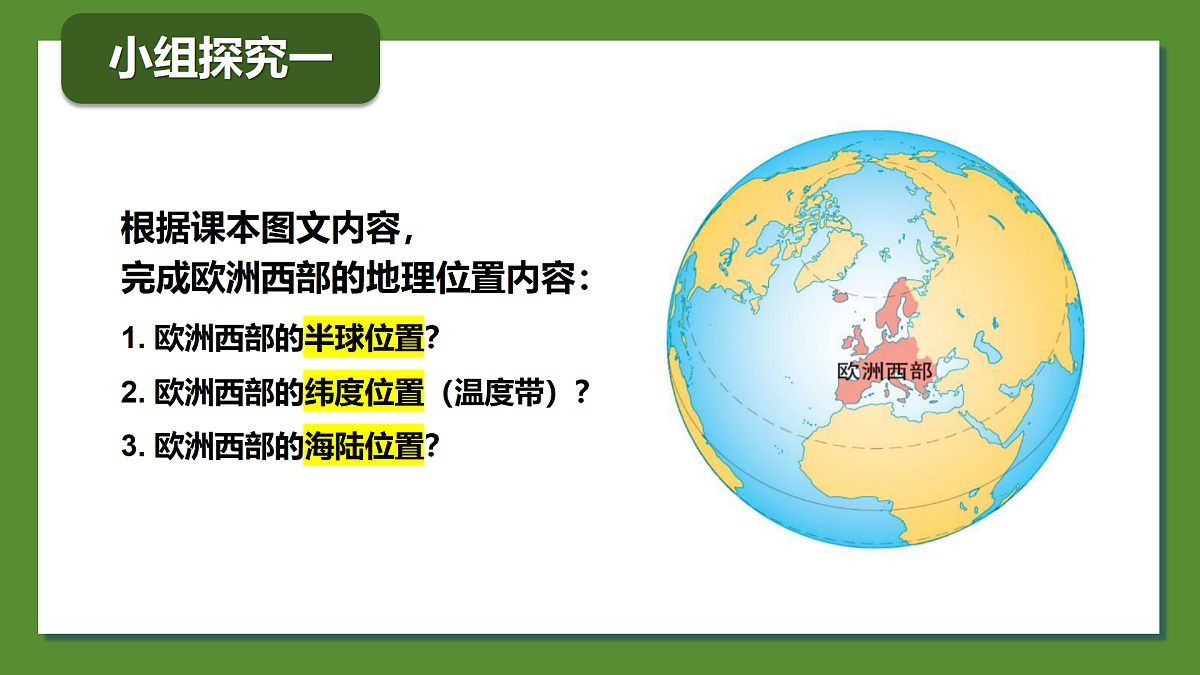 小组探究一

根据课本图文内容，
完成欧洲西部的地理位置内容：

1. 欧洲西部的半球位置?

2. 欧洲西部的纬度位置（温度带）?

3. 欧洲西部的海陆位置?

欧洲西部